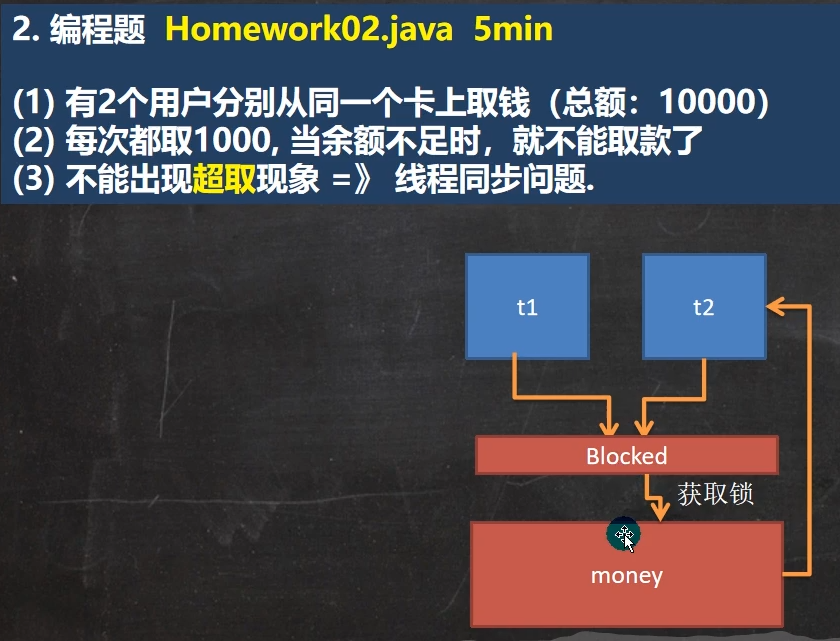 2. 编程题 Homework02.java 5min

(1) 有2个用户分别从同一个卡上取钱（总额：10000）
(2) 每次都取1000, 当余额不足时，就不能取款了
(3) 不能出现超取现象 =》 线程同步问题.

t1

t2

Blocked

获取锁

money